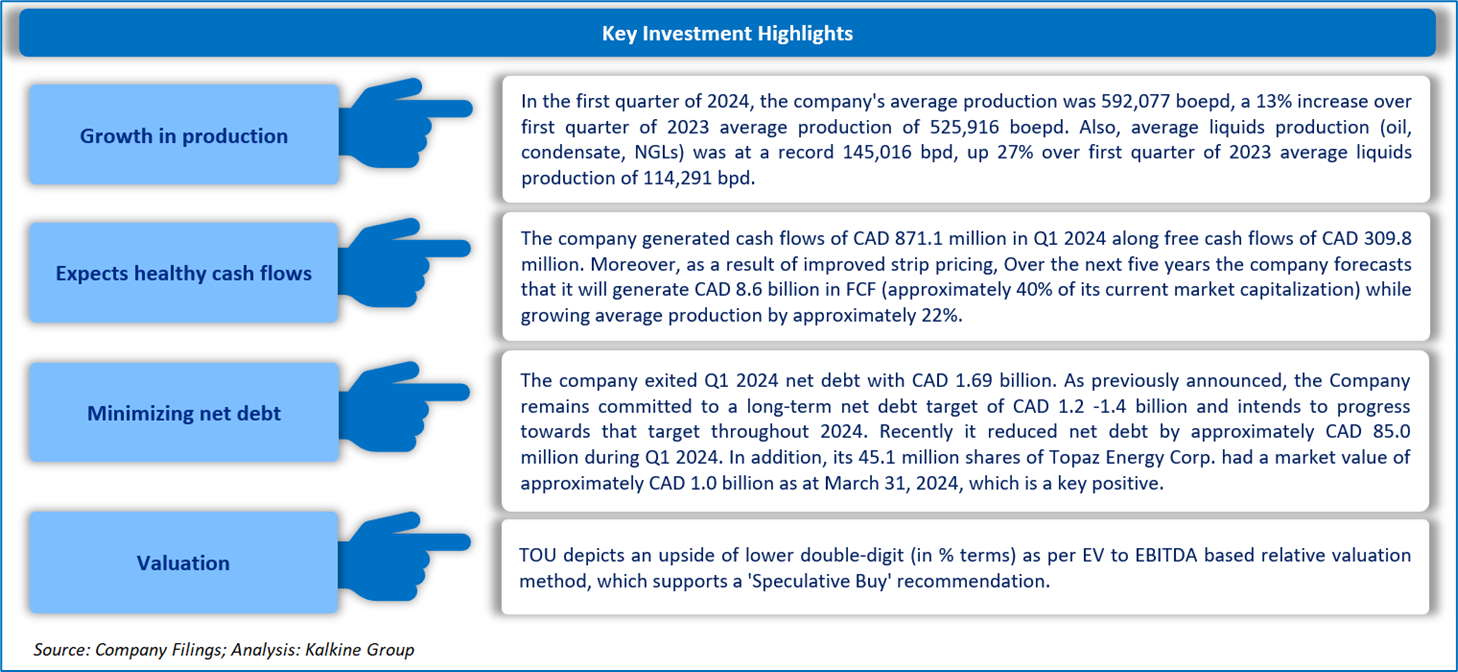 Key Investment Highlights

Growth in production

In the first quarter of 2024, the company's average production was 592,077 boepd, a 13% increase over first quarter of 2023 average production of 525,916 boepd. Also, average liquids production (oil, condensate, NGLs) was at a record 145,016 bpd, up 27% over first quarter of 2023 average liquids production of 114,291 bpd.

Expects healthy cash flows

The company generated cash flows of CAD 871.1 million in Q1 2024 along free cash flows of CAD 309.8 million. Moreover, as a result of improved strip pricing, Over the next five years the company forecasts that it will generate CAD 8.6 billion in FCF (approximately 40% of its current market capitalization) while growing average production by approximately 22%.

Minimizing net debt

The company exited Q1 2024 net debt with CAD 1.69 billion. As previously announced, the Company remains committed to a long-term net debt target of CAD 1.2 -1.4 billion and intends to progress towards that target throughout 2024. Recently it reduced net debt by approximately CAD 85.0 million during Q1 2024. In addition, its 45.1 million shares of Topaz Energy Corp. had a market value of approximately CAD 1.0 billion as at March 31, 2024, which is a key positive.

Valuation

TOU depicts an upside of lower double-digit (in % terms) as per EV to EBITDA based relative valuation method, which supports a 'Speculative Buy' recommendation.

Source: Company Filings; Analysis: Kalkine Group